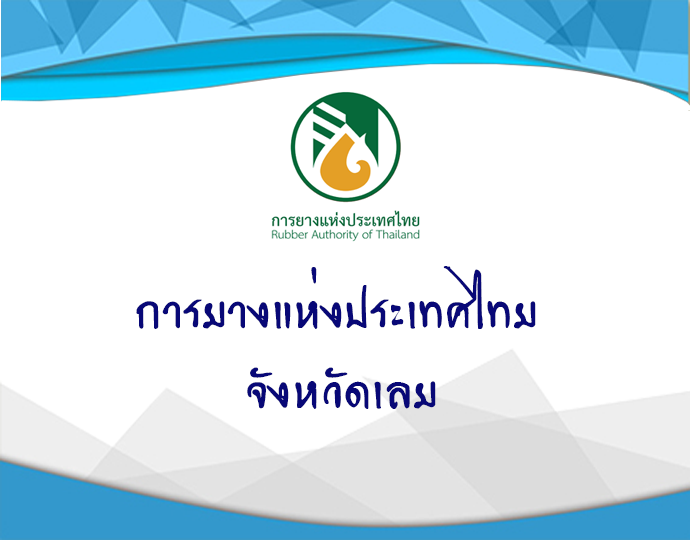 การยางแห่งประเทศไทย
Rubber Authority of Thailand

การยางแห่งประเทศไทย
จังหวัดเลย